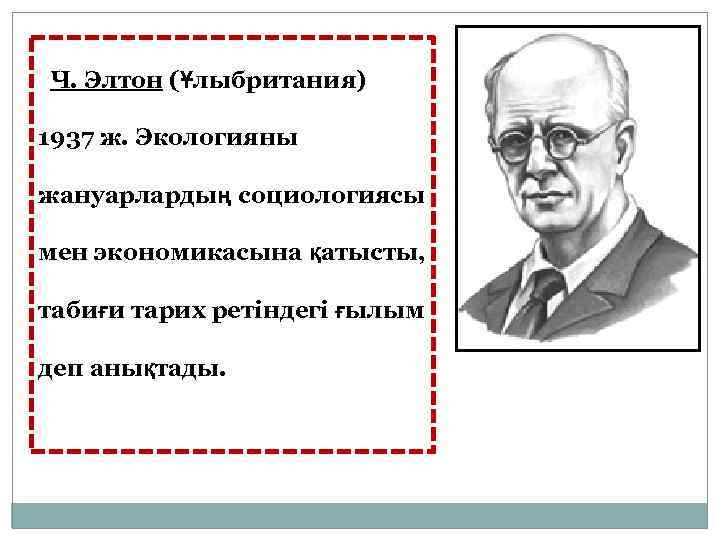 Ч. Элтон (Ұлыбритания)

1937 ж. Экологияны жануарлардың социологиясы мен экономикасына қатысты, табиғи тарих ретіндегі ғылым деп анықтады.